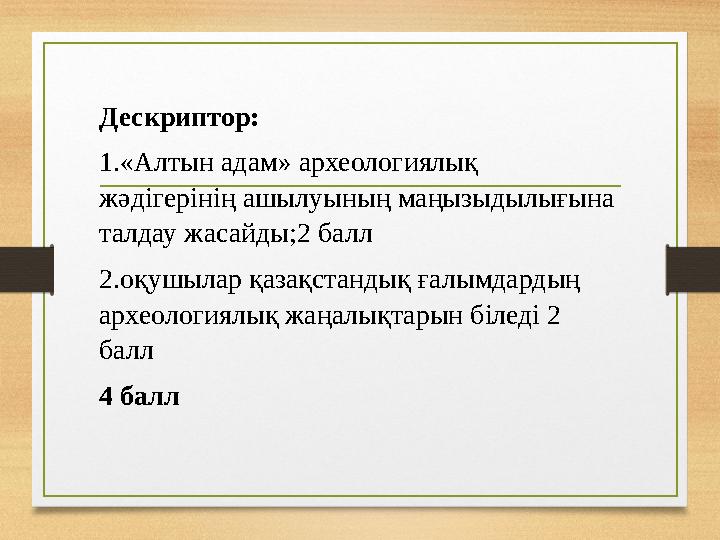 Дескриптор:

1.«Алтын адам» археологиялық жәдігерінің ашылуының маңызыдылығына талдау жасайды;2 балл

2.оқушылар қазақстандық ғалымдардың археологиялық жаңалықтарын біледі 2 балл

4 балл